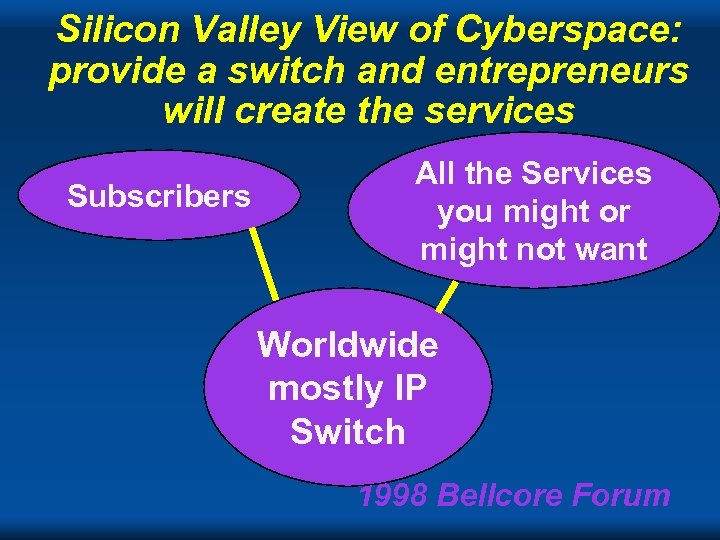 Silicon Valley View of Cyberspace: provide a switch and entrepreneurs will create the services

Subscribers

All the Services you might or might not want

Worldwide mostly IP Switch

1998 Bellcore Forum